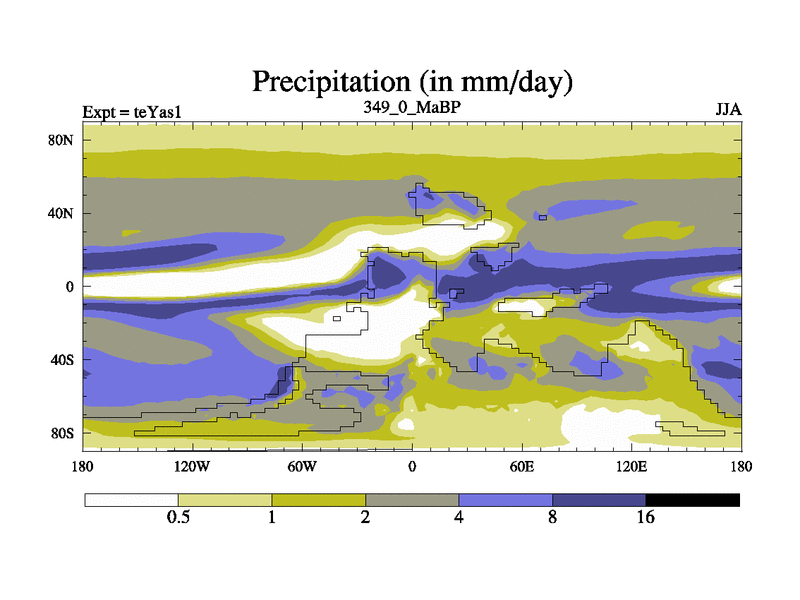 Precipitation (in mm/day)

Expt = teYas1

349_0_MaBP

JJA

80N
40N
0
40S
80S

180
120W
60W
0
60E
120E
180

0.5
1
2
4
8
16